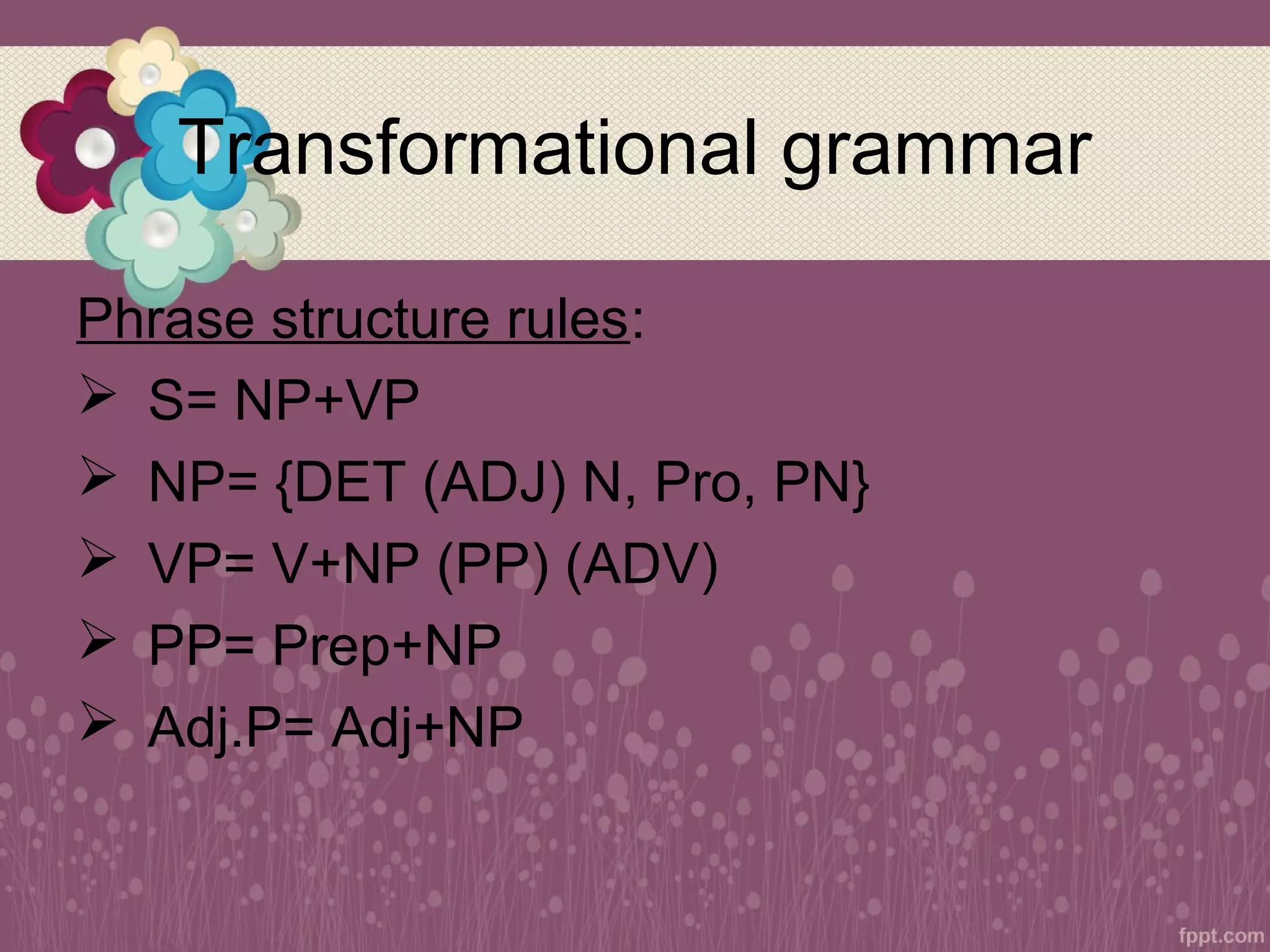 Transformational grammar

Phrase structure rules:

➢ S= NP+VP

➢ NP= {DET (ADJ) N, Pro, PN}

➢ VP= V+NP (PP) (ADV)

➢ PP= Prep+NP

➢ Adj.P= Adj+NP

fppt.com